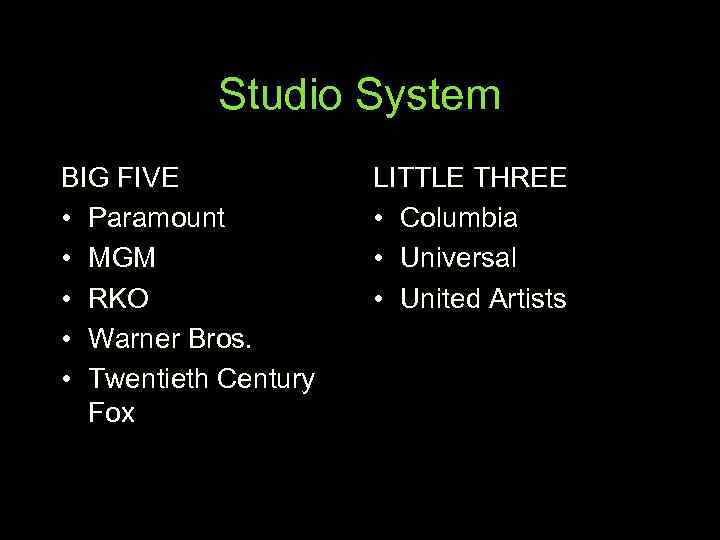 Studio System

BIG FIVE
• Paramount
• MGM
• RKO
• Warner Bros.
• Twentieth Century Fox

LITTLE THREE
• Columbia
• Universal
• United Artists